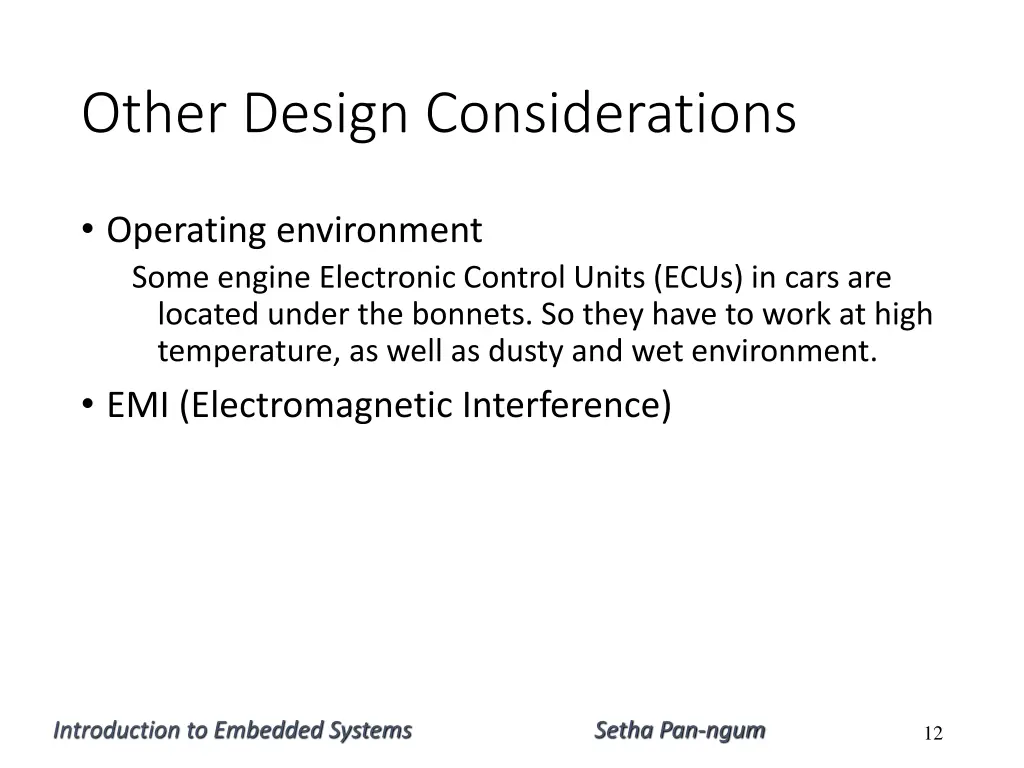 Other Design Considerations

• Operating environment
Some engine Electronic Control Units (ECUs) in cars are located under the bonnets. So they have to work at high temperature, as well as dusty and wet environment.

• EMI (Electromagnetic Interference)

Introduction to Embedded Systems
Setha Pan-ngum
12